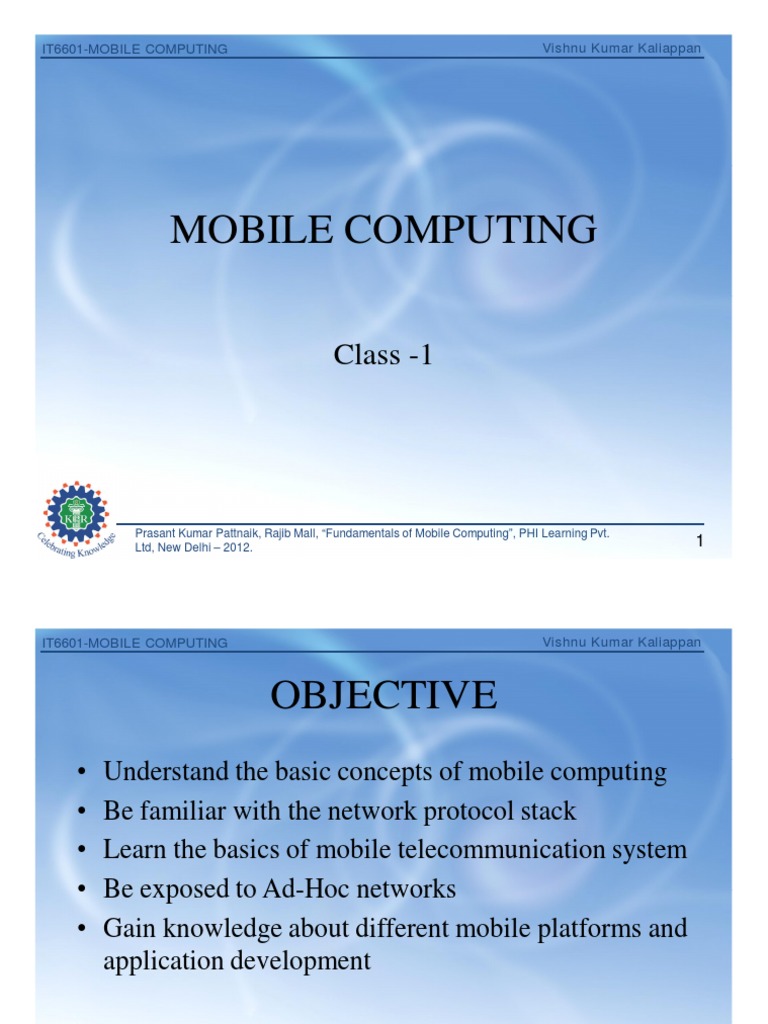 IT6601-MOBILE COMPUTING

Vishnu Kumar Kaliappan

MOBILE COMPUTING

Class -1

Celebrating Knowledge

Prasant Kumar Pattnaik, Rajib Mall, "Fundamentals of Mobile Computing", PHI Learning Pvt. Ltd, New Delhi – 2012.

1

IT6601-MOBILE COMPUTING

Vishnu Kumar Kaliappan

OBJECTIVE

• Understand the basic concepts of mobile computing
• Be familiar with the network protocol stack
• Learn the basics of mobile telecommunication system
• Be exposed to Ad-Hoc networks
• Gain knowledge about different mobile platforms and application development